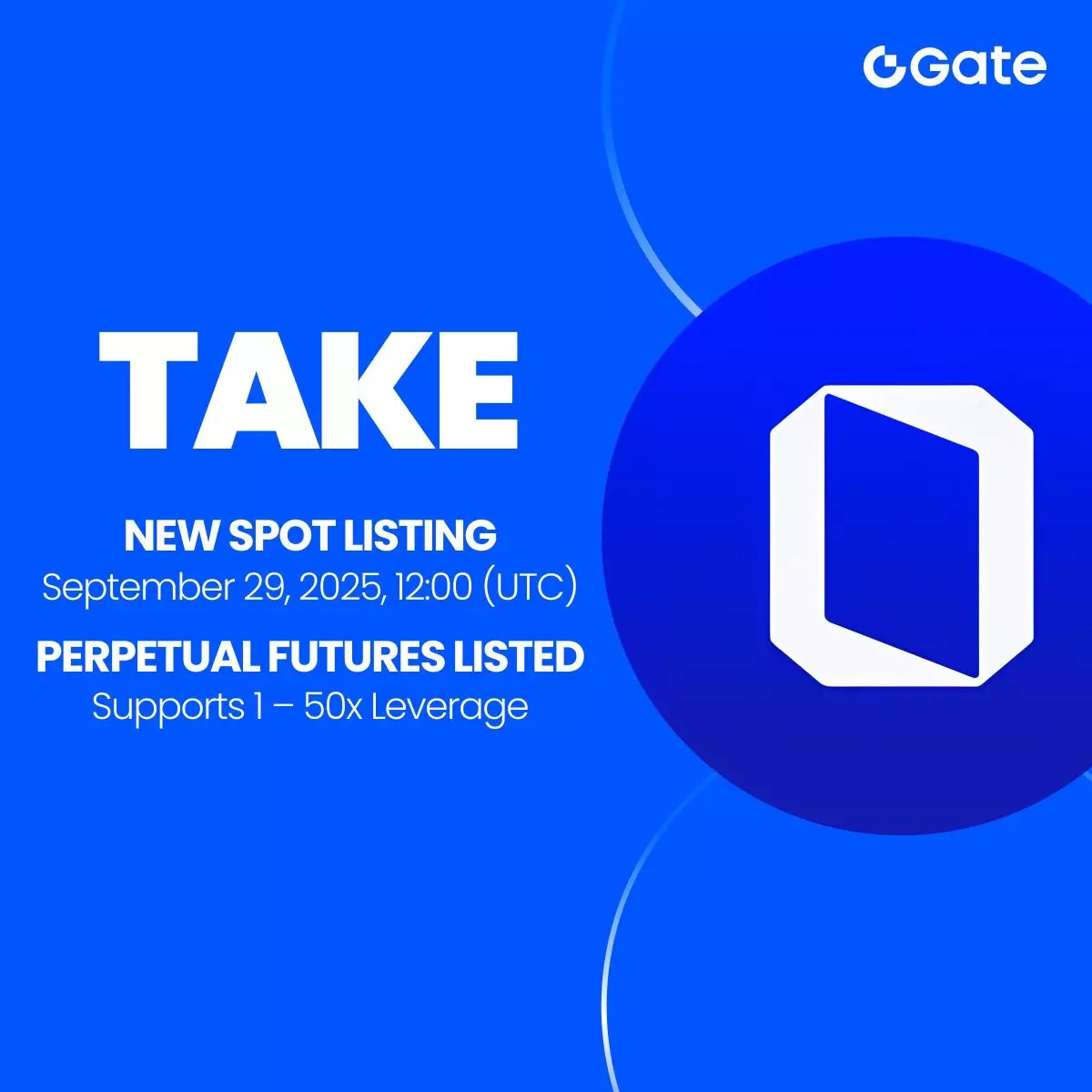 Gate

TAKE

NEW SPOT LISTING
September 29, 2025, 12:00 (UTC)

PERPETUAL FUTURES LISTED
Supports 1 – 50x Leverage